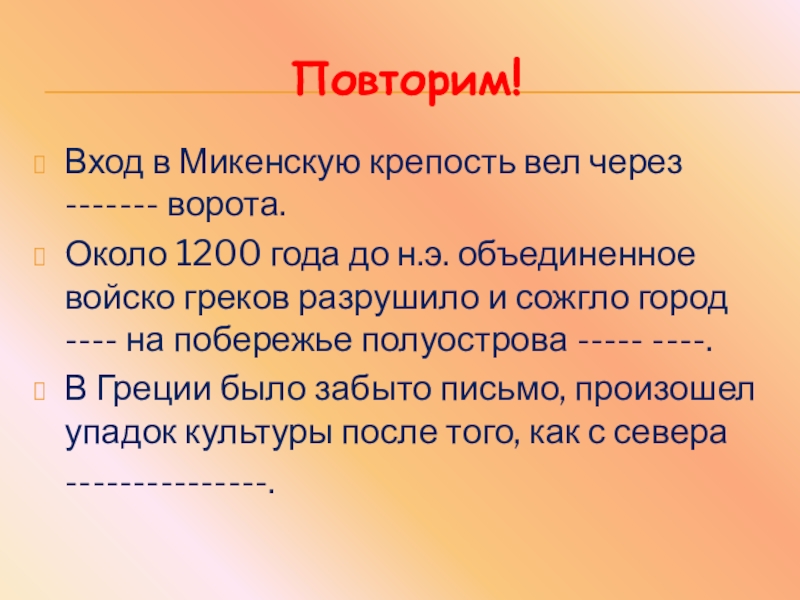 Повторим!

Вход в Микенскую крепость вел через ------- ворота.

Около 1200 года до н.э. объединенное войско греков разрушило и сожгло город ---- на побережье полуострова ----- ----.

В Греции было забыто письмо, произошел упадок культуры после того, как с севера --------------.